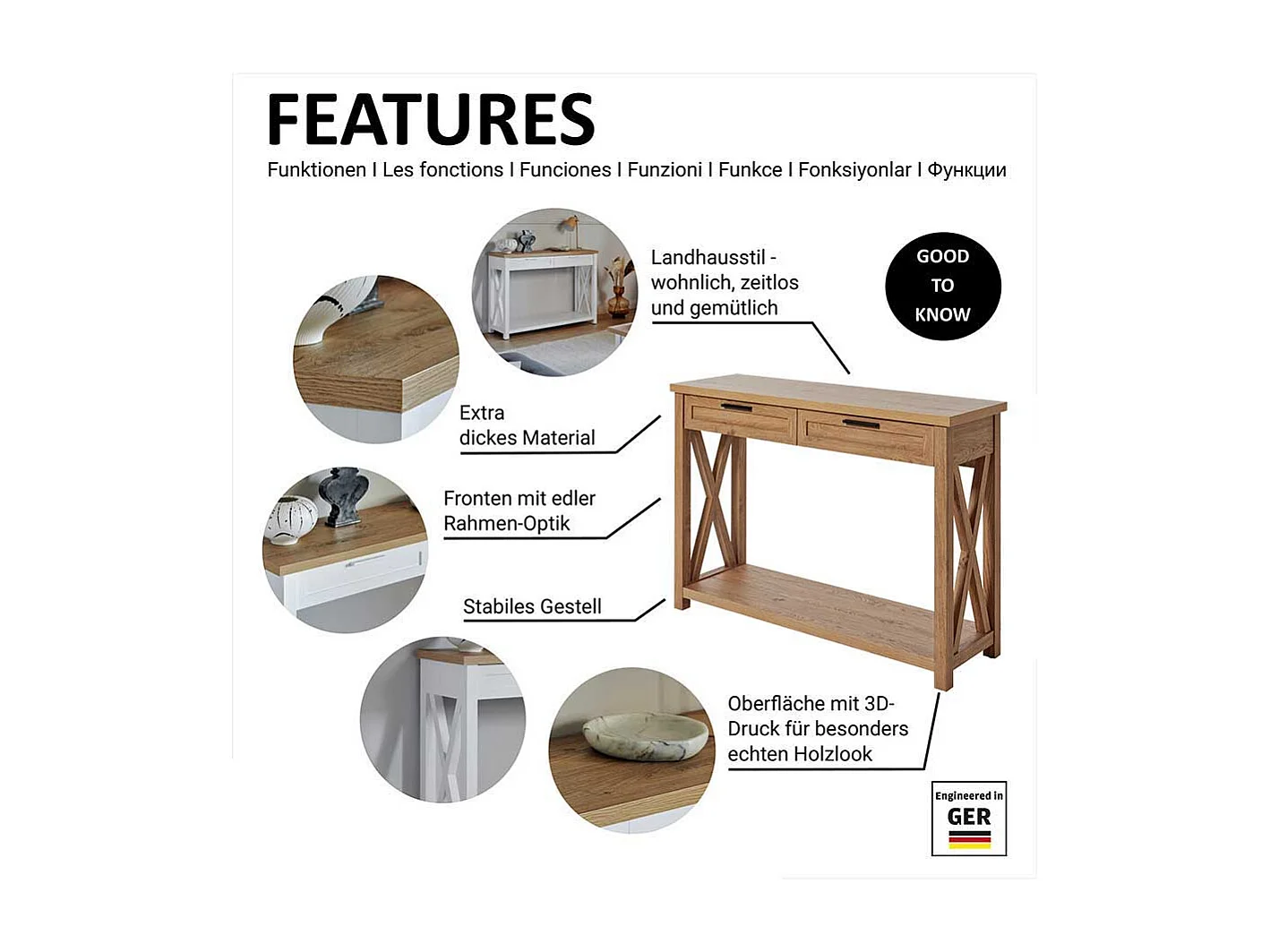 FEATURES

Funktionen I Les fonctions I Funciones I Funzioni I Funkce I Fonksiyonlar I Функции

Landhausstil - wohnlich, zeitlos und gemütlich

GOOD TO KNOW

Extra dickes Material

Fronten mit edler Rahmen-Optik

Stabiles Gestell

Oberfläche mit 3D-Druck für besonders echten Holzlook

Engineered in GER